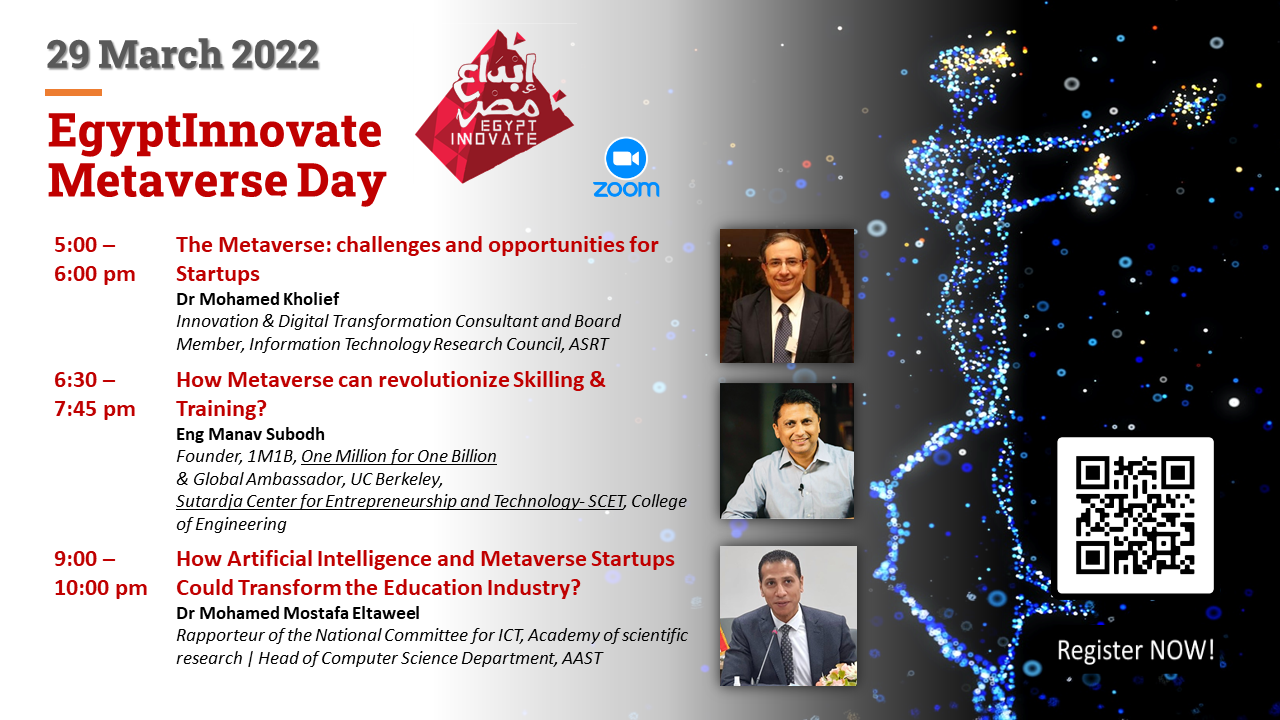 29 March 2022

EgyptInnovate Metaverse Day

إبداع مصر
EGYPT INNOVATE

zoom

5:00 – 6:00 pm
The Metaverse: challenges and opportunities for Startups
Dr Mohamed Kholief
Innovation & Digital Transformation Consultant and Board Member, Information Technology Research Council, ASRT

6:30 – 7:45 pm
How Metaverse can revolutionize Skilling & Training?
Eng Manav Subodh
Founder, 1M1B, One Million for One Billion & Global Ambassador, UC Berkeley, Sutardja Center for Entrepreneurship and Technology- SCET, College of Engineering

9:00 – 10:00 pm
How Artificial Intelligence and Metaverse Startups Could Transform the Education Industry?
Dr Mohamed Mostafa Eltaweel
Rapporteur of the National Committee for ICT, Academy of scientific research | Head of Computer Science Department, AAST

Register NOW!